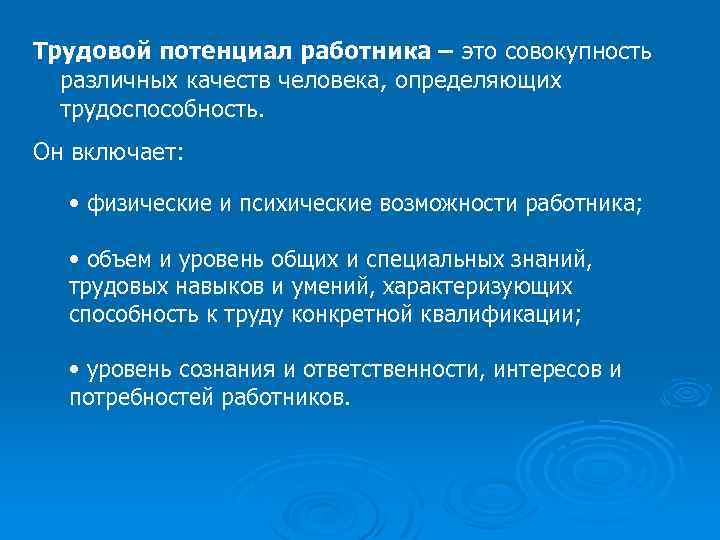 Трудовой потенциал работника – это совокупность различных качеств человека, определяющих трудоспособность.

Он включает:

• физические и психические возможности работника;

• объем и уровень общих и специальных знаний, трудовых навыков и умений, характеризующих способность к труду конкретной квалификации;

• уровень сознания и ответственности, интересов и потребностей работников.